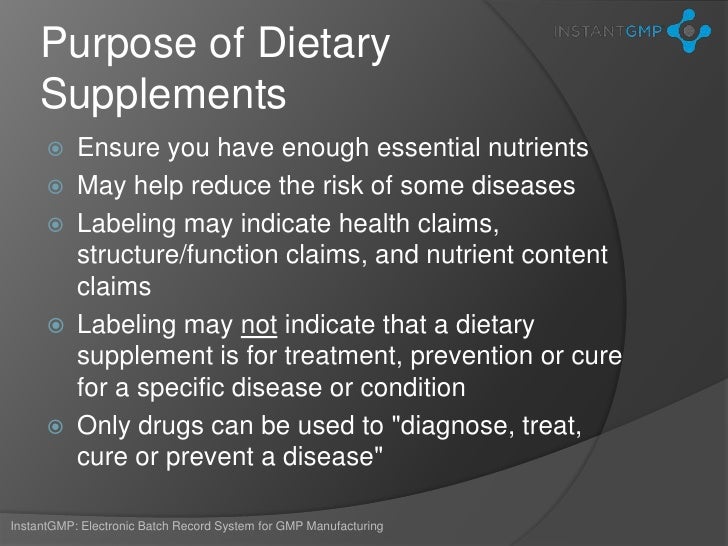 INSTANTGMP

Purpose of Dietary Supplements

Ensure you have enough essential nutrients

May help reduce the risk of some diseases

Labeling may indicate health claims, structure/function claims, and nutrient content claims

Labeling may not indicate that a dietary supplement is for treatment, prevention or cure for a specific disease or condition

Only drugs can be used to "diagnose, treat, cure or prevent a disease"

InstantGMP: Electronic Batch Record System for GMP Manufacturing